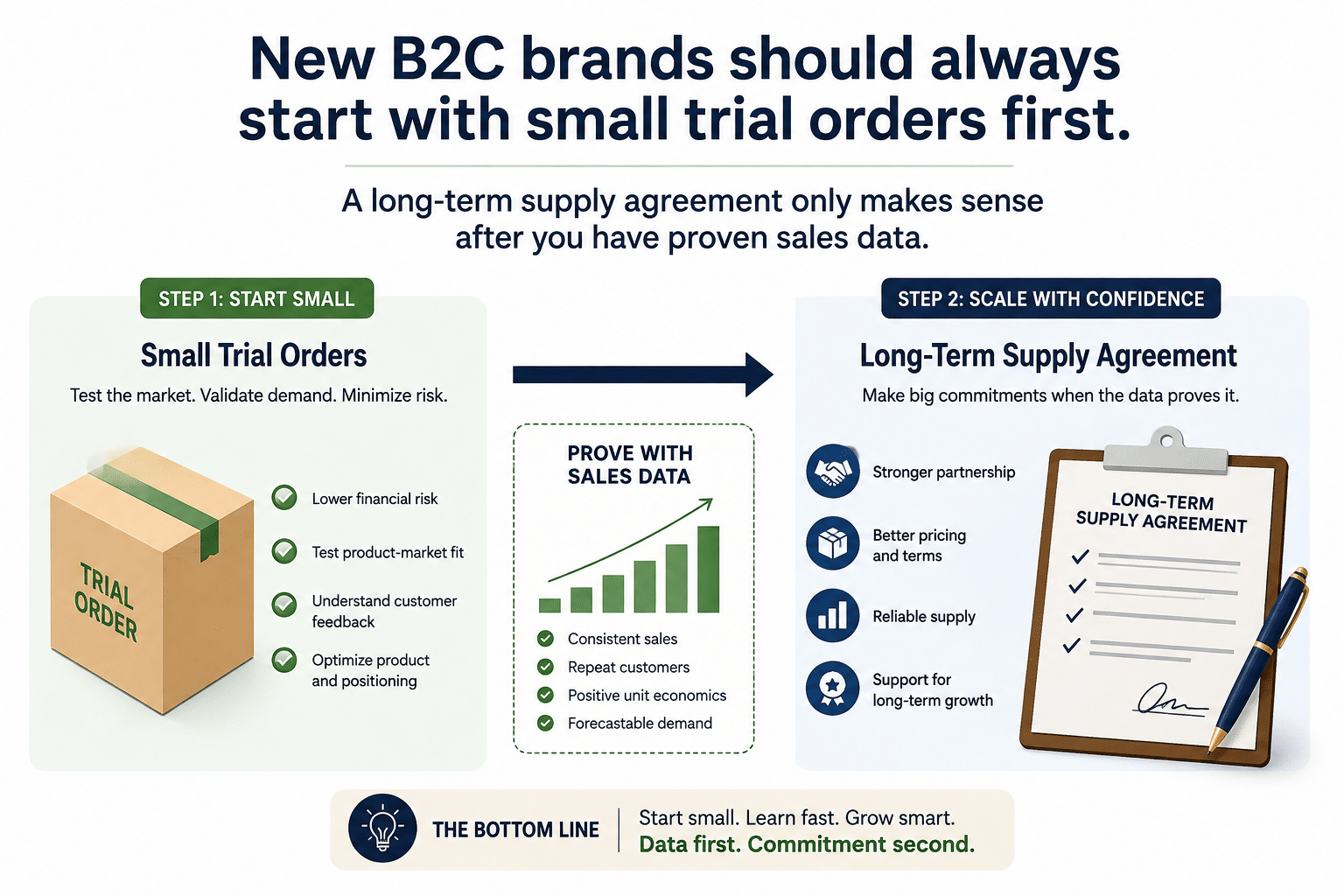 New B2C brands should always start with small trial orders first.

A long-term supply agreement only makes sense after you have proven sales data.

STEP 1: START SMALL

Small Trial Orders

Test the market. Validate demand. Minimize risk.

TRIAL ORDER

Lower financial risk

Test product-market fit

Understand customer feedback

Optimize product and positioning

PROVE WITH SALES DATA

Consistent sales

Repeat customers

Positive unit economics

Forecastable demand

STEP 2: SCALE WITH CONFIDENCE

Long-Term Supply Agreement

Make big commitments when the data proves it.

Stronger partnership

Better pricing and terms

Reliable supply

Support for long-term growth

LONG-TERM SUPPLY AGREEMENT

THE BOTTOM LINE

Start small. Learn fast. Grow smart.
Data first. Commitment second.